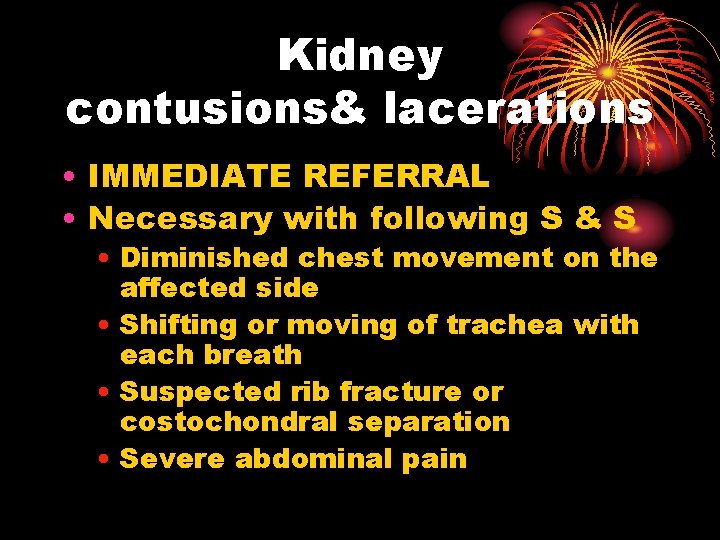 Kidney contusions& lacerations

• IMMEDIATE REFERRAL
• Necessary with following S & S
  • Diminished chest movement on the affected side
  • Shifting or moving of trachea with each breath
  • Suspected rib fracture or costochondral separation
  • Severe abdominal pain